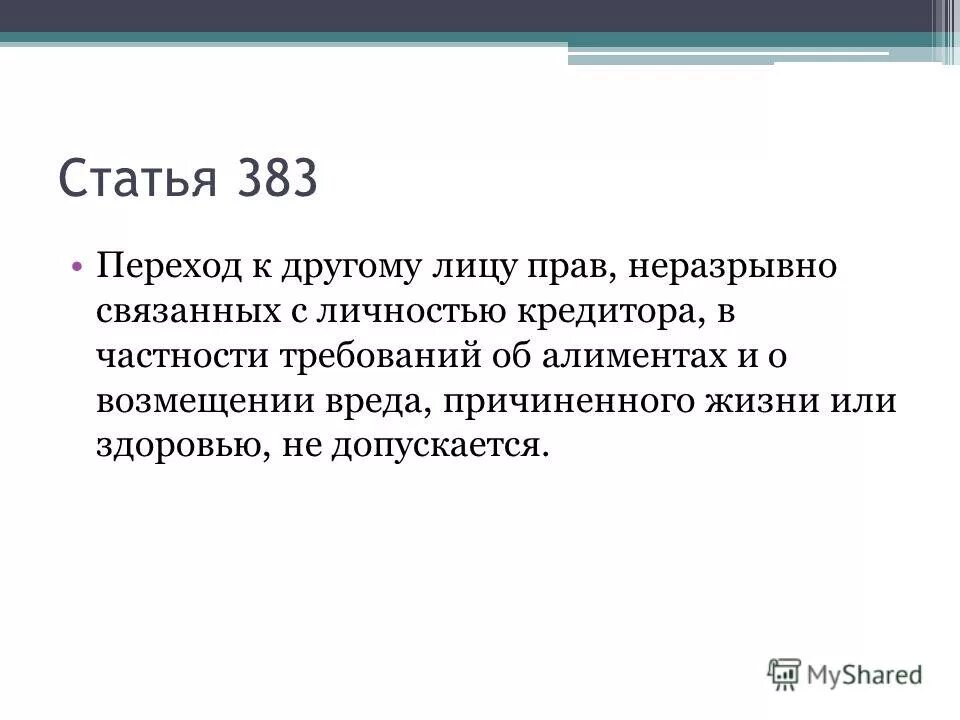 Статья 383

• Переход к другому лицу прав, неразрывно связанных с личностью кредитора, в частности требований об алиментах и о возмещении вреда, причиненного жизни или здоровью, не допускается.

MyShared